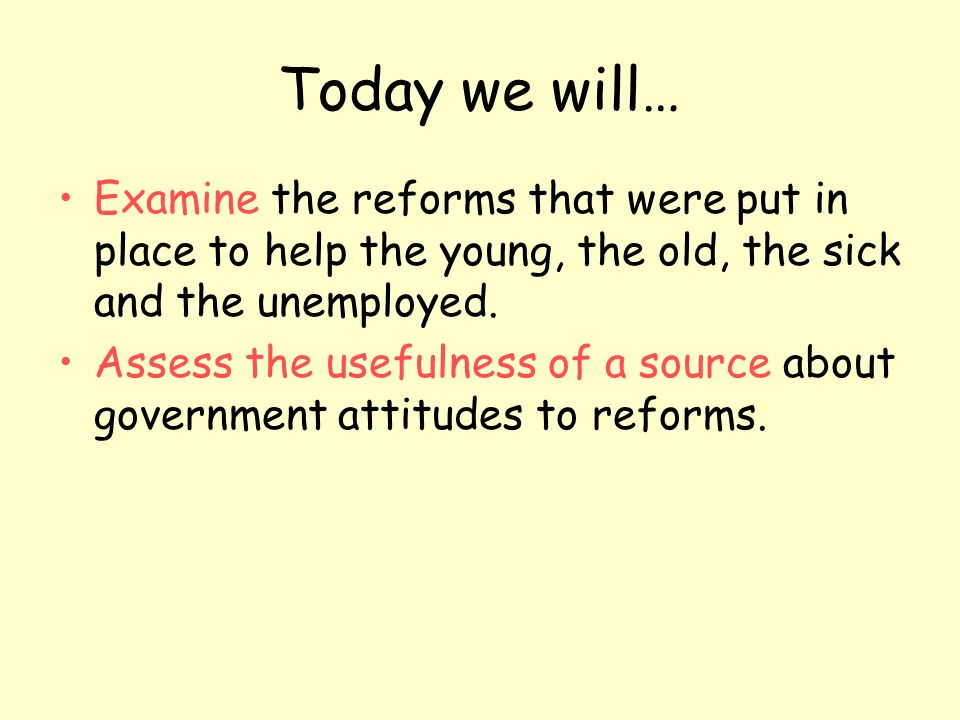 Today we will…

• Examine the reforms that were put in place to help the young, the old, the sick and the unemployed.
• Assess the usefulness of a source about government attitudes to reforms.